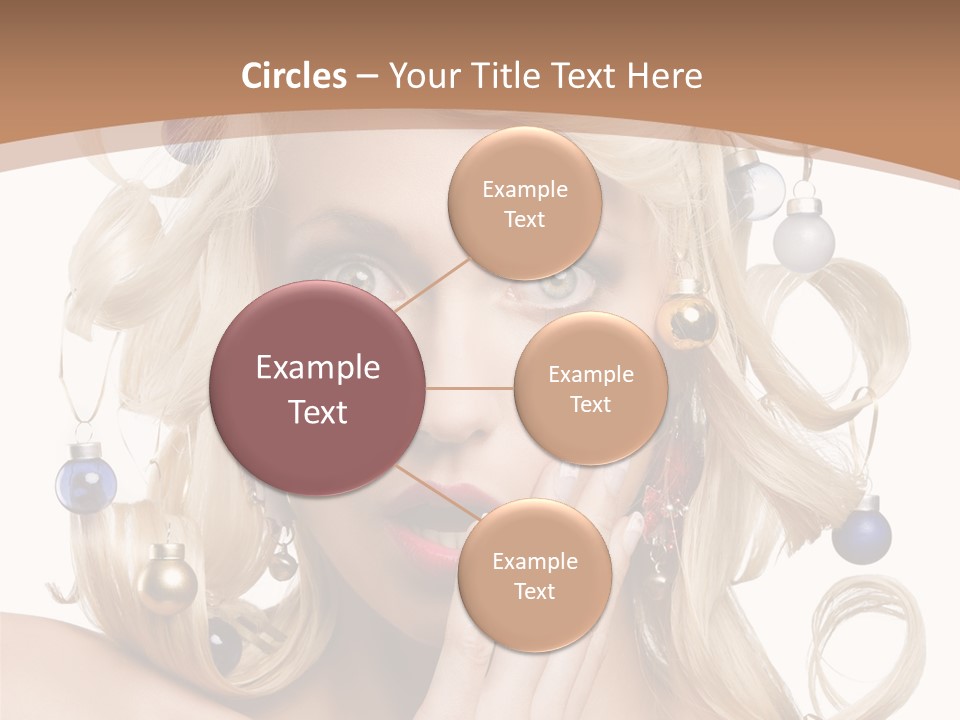 Circles – Your Title Text Here

Example Text

Example Text

Example Text

Example Text